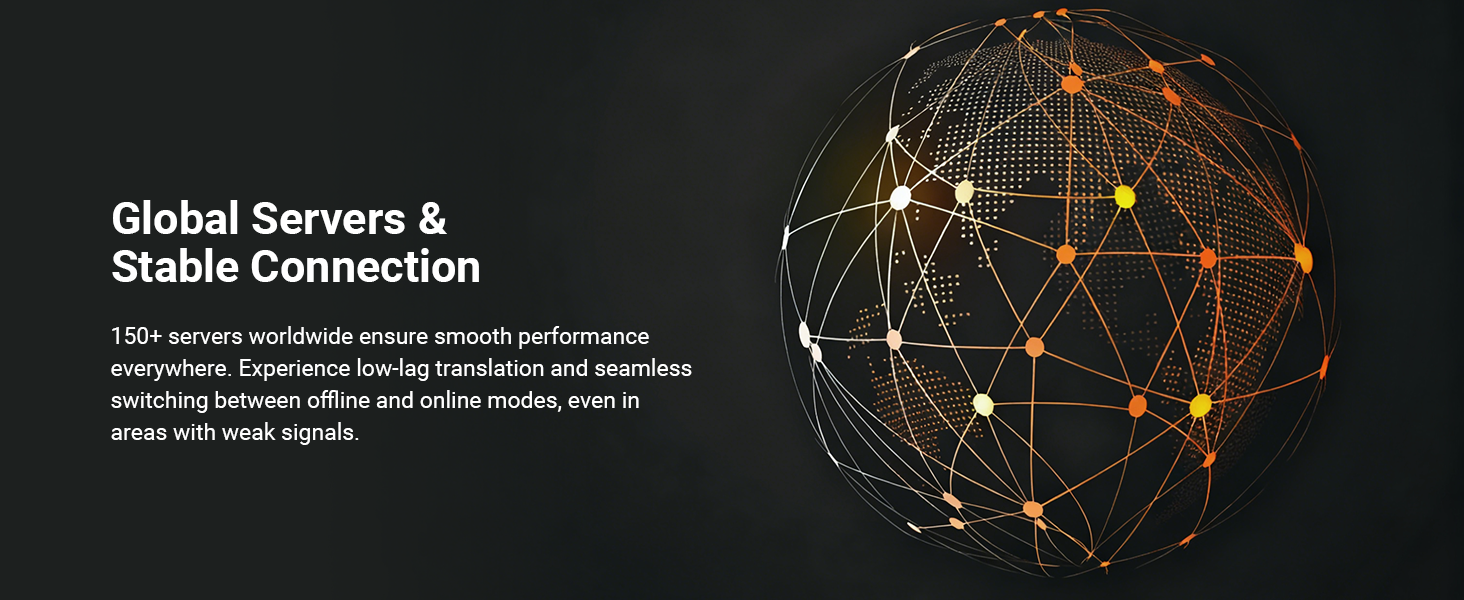 Global Servers &
Stable Connection

150+ servers worldwide ensure smooth performance everywhere. Experience low-lag translation and seamless switching between offline and online modes, even in areas with weak signals.